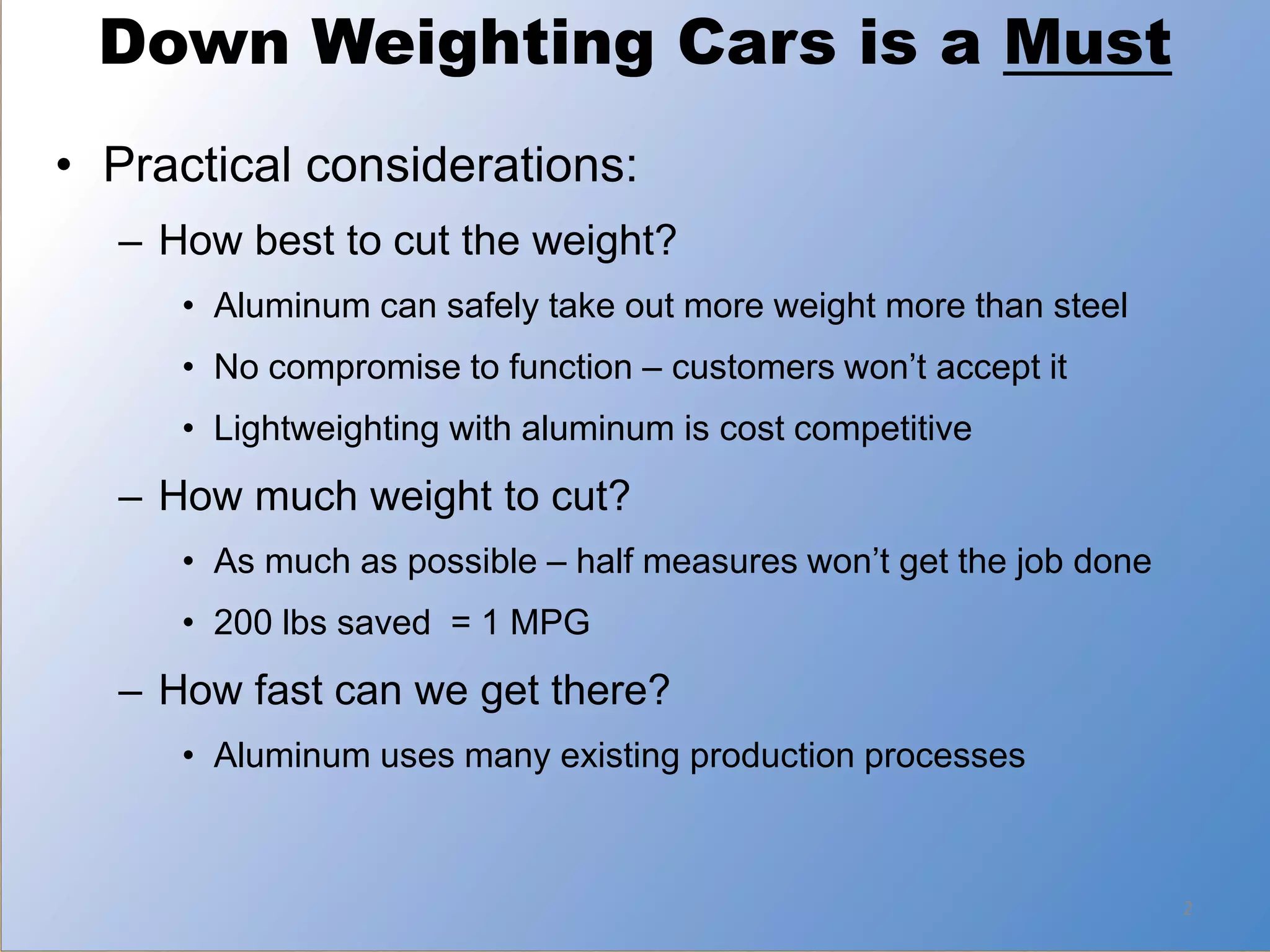 Down Weighting Cars is a Must

• Practical considerations:

– How best to cut the weight?

• Aluminum can safely take out more weight more than steel

• No compromise to function – customers won't accept it

• Lightweighting with aluminum is cost competitive

– How much weight to cut?

• As much as possible – half measures won't get the job done

• 200 lbs saved = 1 MPG

– How fast can we get there?

• Aluminum uses many existing production processes

2